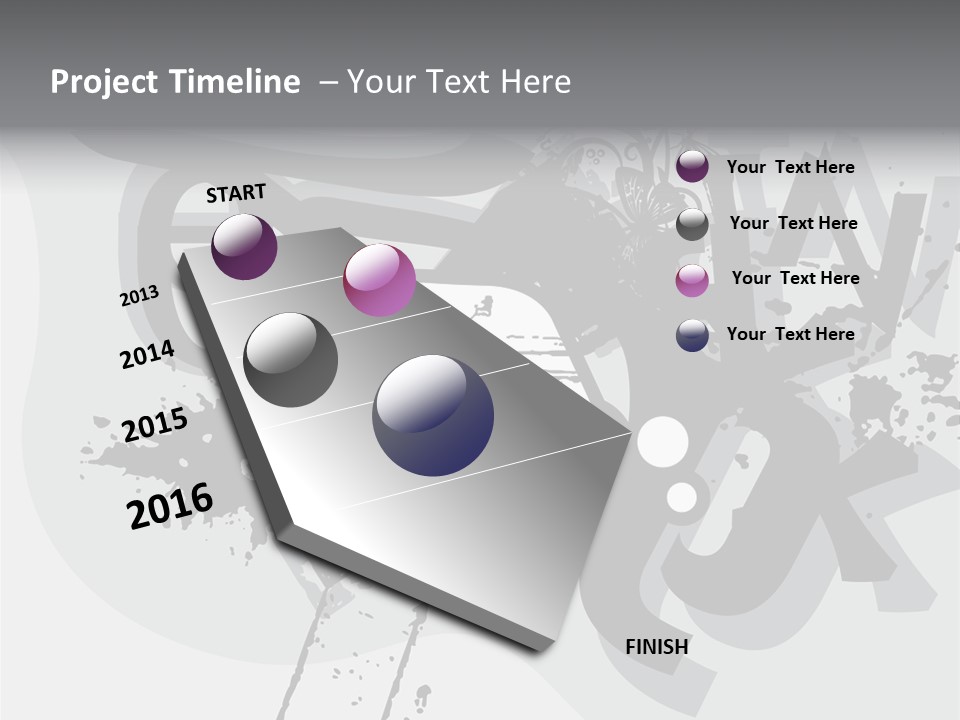 Project Timeline – Your Text Here

START

2013

2014

2015

2016

FINISH

Your Text Here

Your Text Here

Your Text Here

Your Text Here